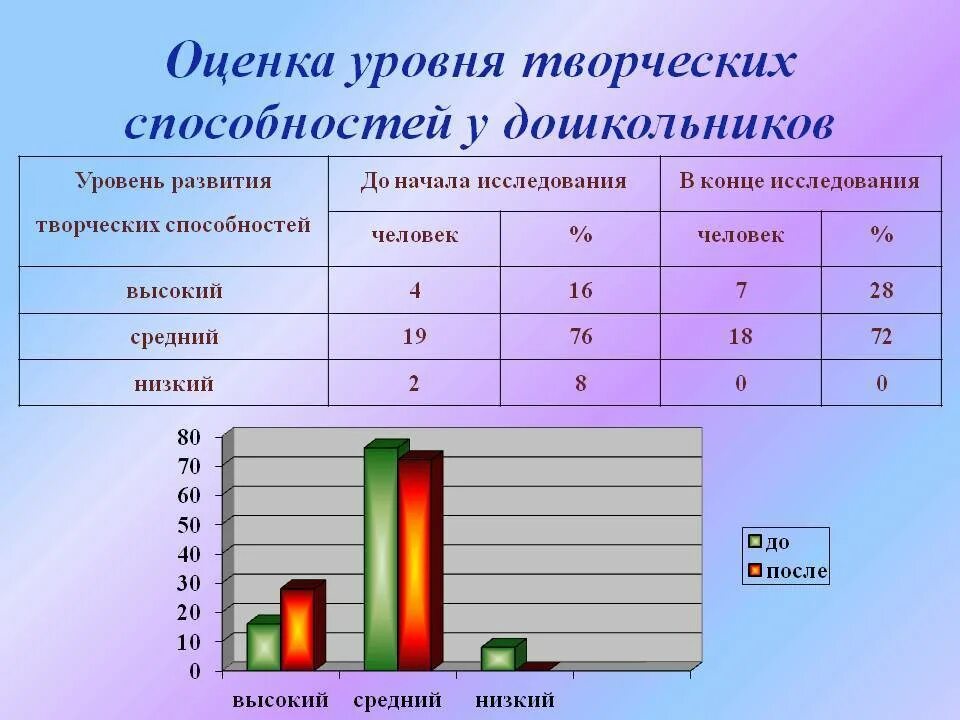 Оценка уровня творческих способностей у дошкольников

| Уровень развития творческих способностей | До начала исследования | | В конце исследования | |
|---|---|---|---|---|
| | человек | % | человек | % |
| высокий | 4 | 16 | 7 | 28 |
| средний | 19 | 76 | 18 | 72 |
| низкий | 2 | 8 | 0 | 0 |

80
70
60
50
40
30
20
10
0

высокий средний низкий

до
после